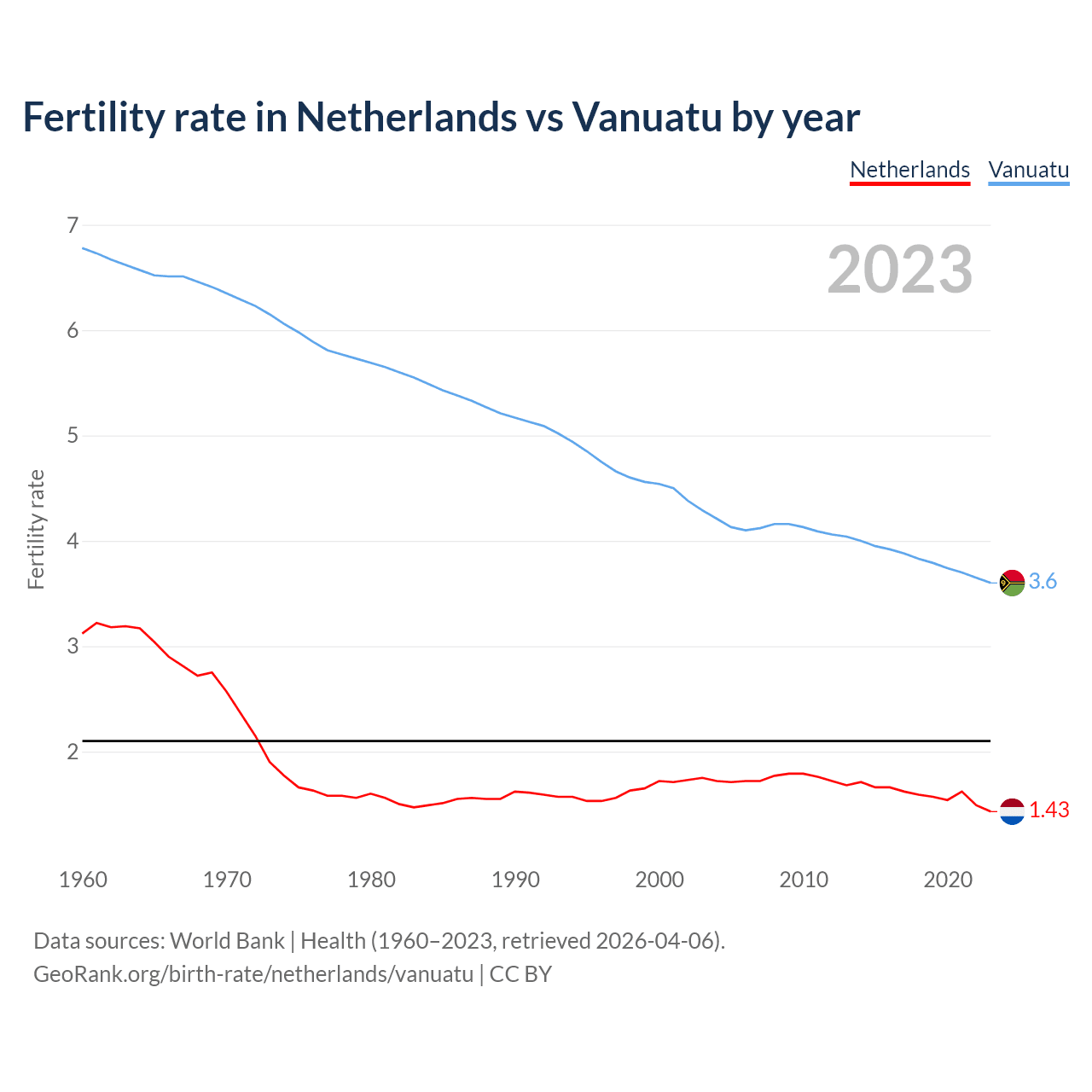 Fertility rate in Netherlands vs Vanuatu by year

Netherlands Vanuatu

2023

Fertility rate

7
6
5
4
3
2

3.6
1.43

1960 1970 1980 1990 2000 2010 2020

Data sources: World Bank | Health (1960–2023, retrieved 2026-04-06).
GeoRank.org/birth-rate/netherlands/vanuatu | CC BY